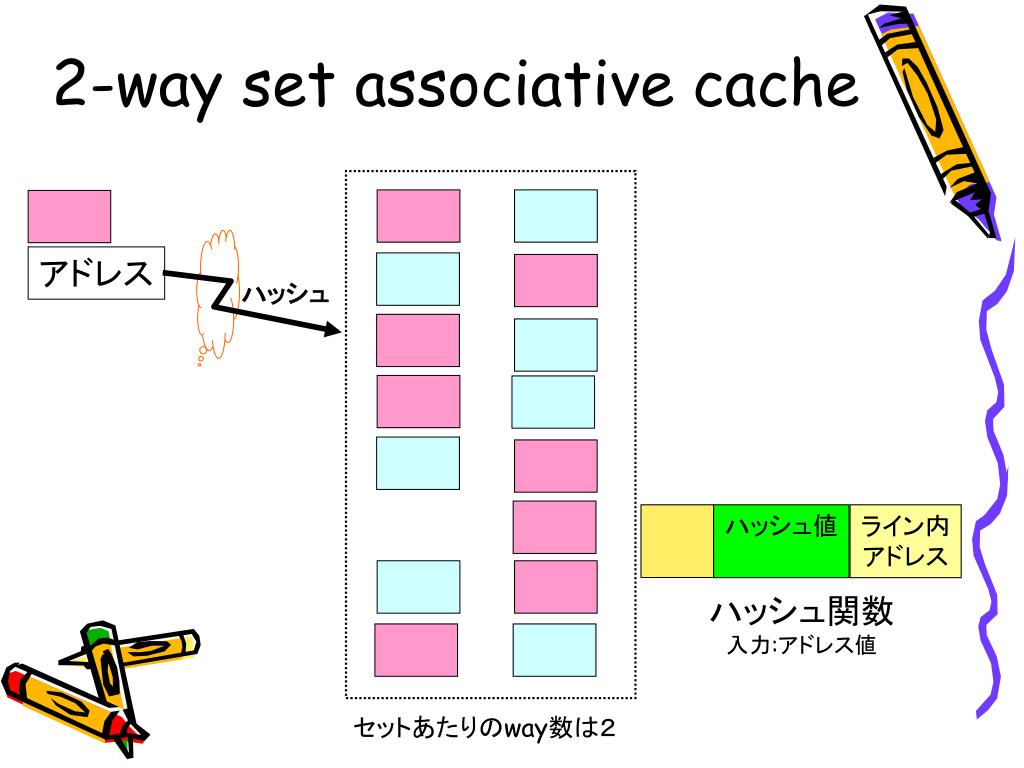 2-way set associative cache

アドレス

ハッシュ

ハッシュ値

ライン内アドレス

ハッシュ関数
入力:アドレス値

セットあたりのway数は2